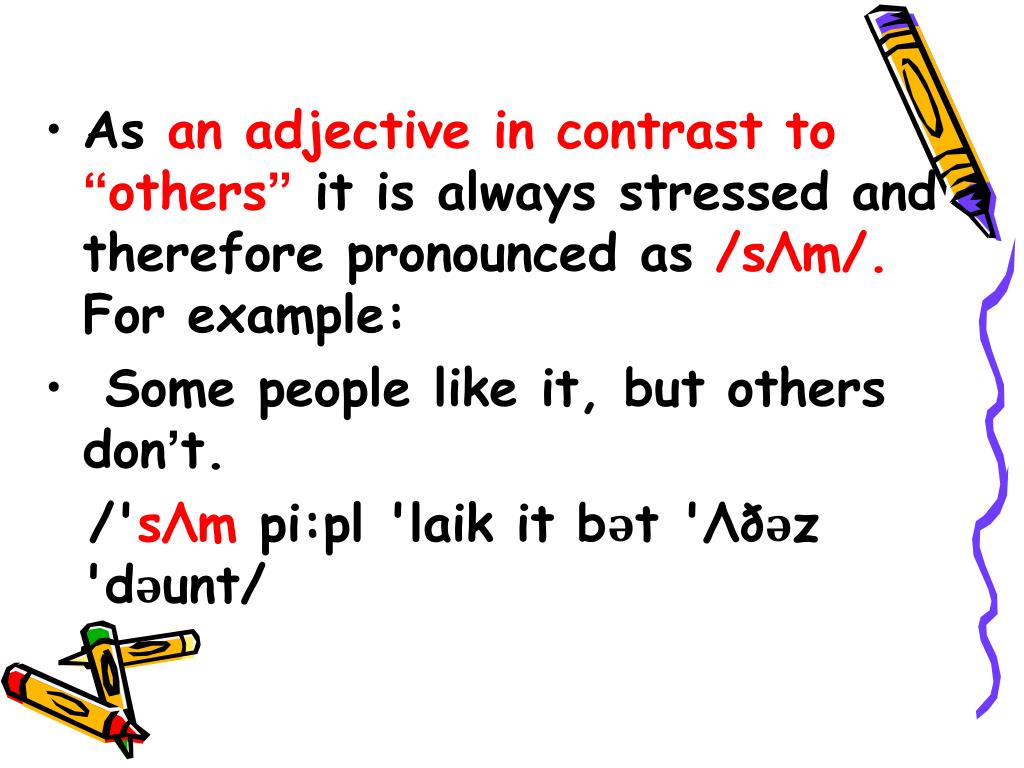 • As an adjective in contrast to “others” it is always stressed and therefore pronounced as /sΛm/. For example:

• Some people like it, but others don’t.

/'sΛm pi:pl 'laik it bət 'Λðəz 'dəunt/